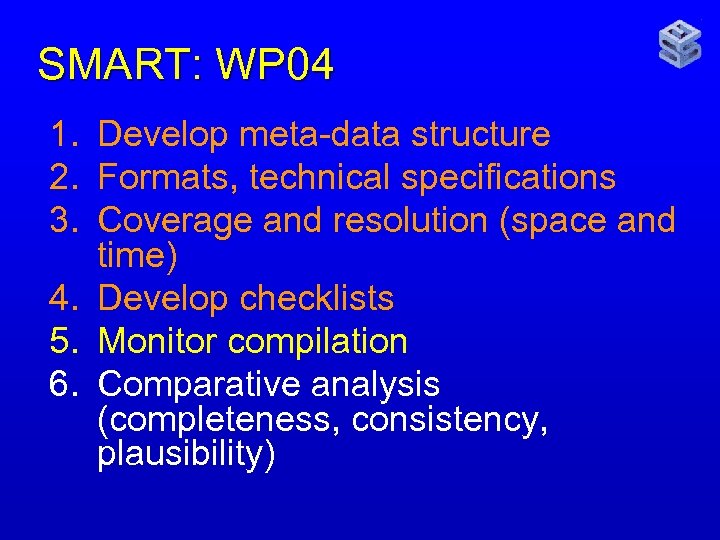 SMART: WP04

1. Develop meta-data structure
2. Formats, technical specifications
3. Coverage and resolution (space and time)
4. Develop checklists
5. Monitor compilation
6. Comparative analysis (completeness, consistency, plausibility)